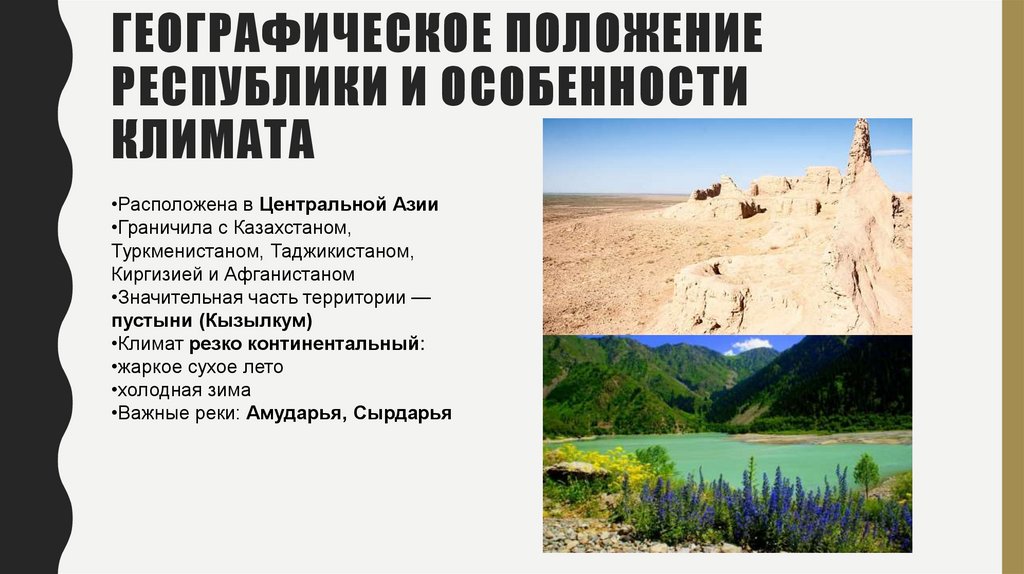 ГЕОГРАФИЧЕСКОЕ ПОЛОЖЕНИЕ РЕСПУБЛИКИ И ОСОБЕННОСТИ КЛИМАТА

•Расположена в Центральной Азии
•Граничила с Казахстаном, Туркменистаном, Таджикистаном, Киргизией и Афганистаном
•Значительная часть территории — пустыни (Кызылкум)
•Климат резко континентальный:
•жаркое сухое лето
•холодная зима
•Важные реки: Амударья, Сырдарья